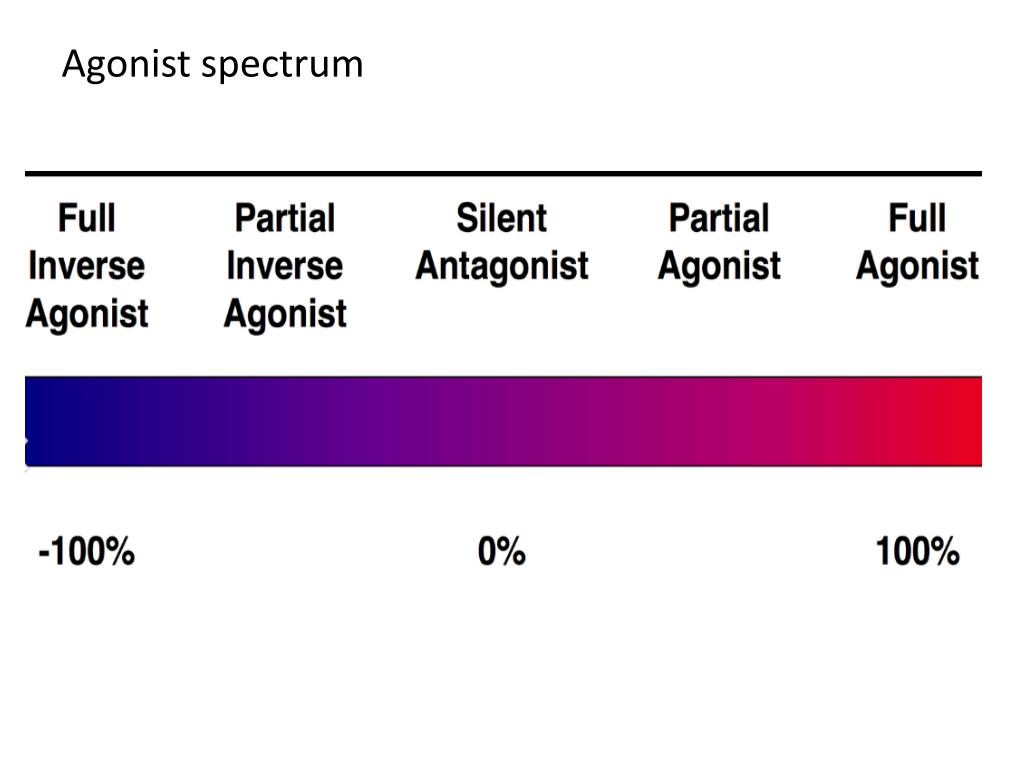 Agonist spectrum

Full Inverse Agonist

Partial Inverse Agonist

Silent Antagonist

Partial Agonist

Full Agonist

-100%

0%

100%